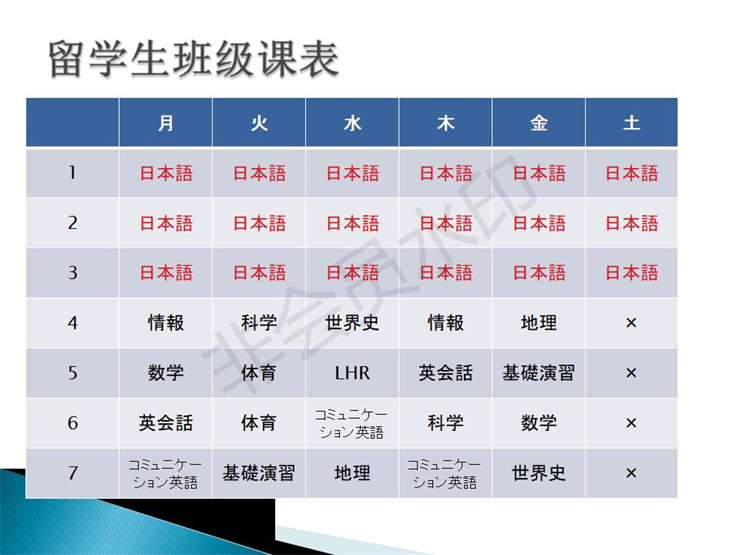 留学生班级课表

|  | 月 | 火 | 水 | 木 | 金 | 土 |
|---|---|---|---|---|---|---|
| 1 | 日本語 | 日本語 | 日本語 | 日本語 | 日本語 | 日本語 |
| 2 | 日本語 | 日本語 | 日本語 | 日本語 | 日本語 | 日本語 |
| 3 | 日本語 | 日本語 | 日本語 | 日本語 | 日本語 | 日本語 |
| 4 | 情報 | 科学 | 世界史 | 情報 | 地理 | × |
| 5 | 数学 | 体育 | LHR | 英会話 | 基礎演習 | × |
| 6 | 英会話 | 体育 | コミュニケーション英語 | 科学 | 数学 | × |
| 7 | コミュニケーション英語 | 基礎演習 | 地理 | コミュニケーション英語 | 世界史 | × |

非会员水印